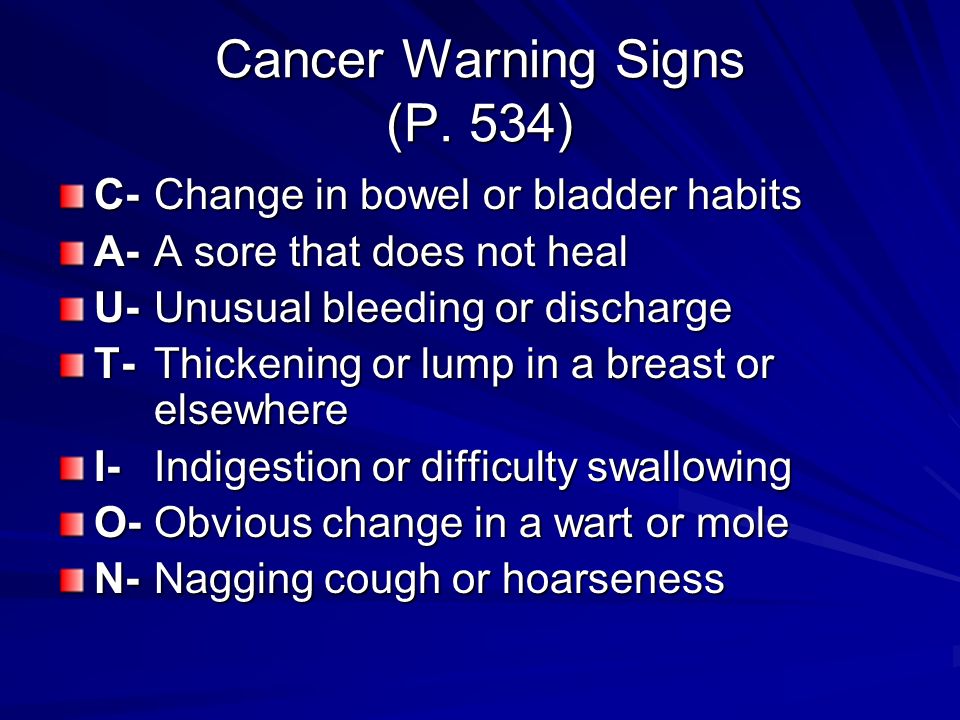 Cancer Warning Signs
(P. 534)

C- Change in bowel or bladder habits
A- A sore that does not heal
U- Unusual bleeding or discharge
T- Thickening or lump in a breast or elsewhere
I- Indigestion or difficulty swallowing
O- Obvious change in a wart or mole
N- Nagging cough or hoarseness